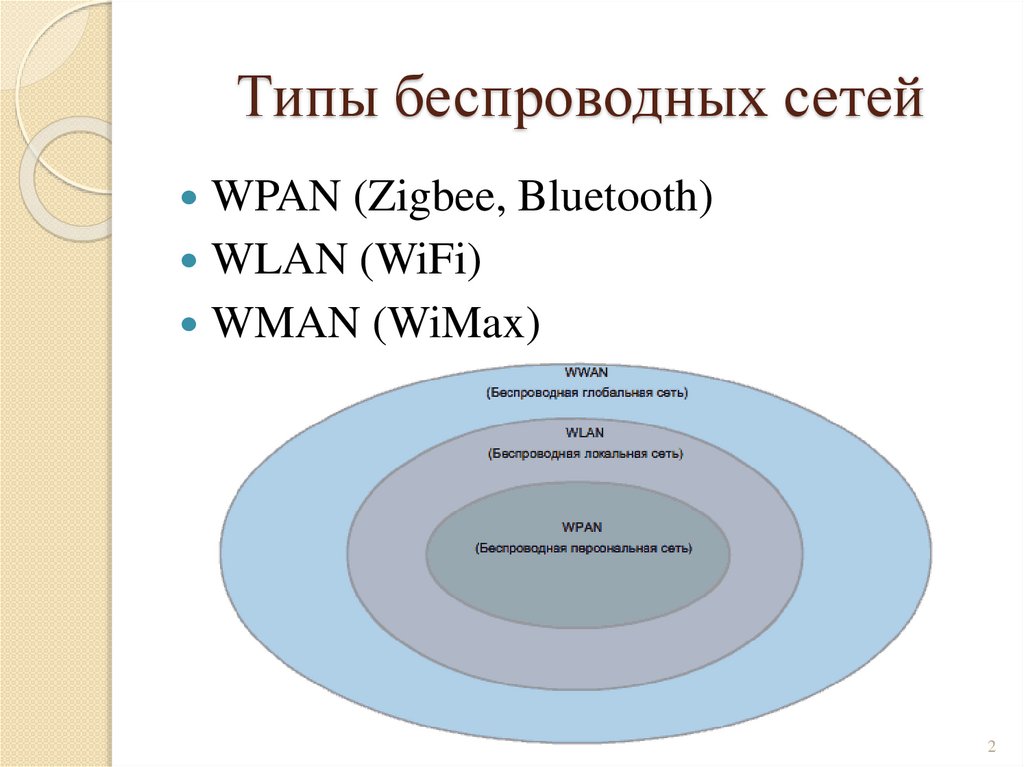 Типы беспроводных сетей

WPAN (Zigbee, Bluetooth)
WLAN (WiFi)
WMAN (WiMax)

WWAN
(Беспроводная глобальная сеть)

WLAN
(Беспроводная локальная сеть)

WPAN
(Беспроводная персональная сеть)

2